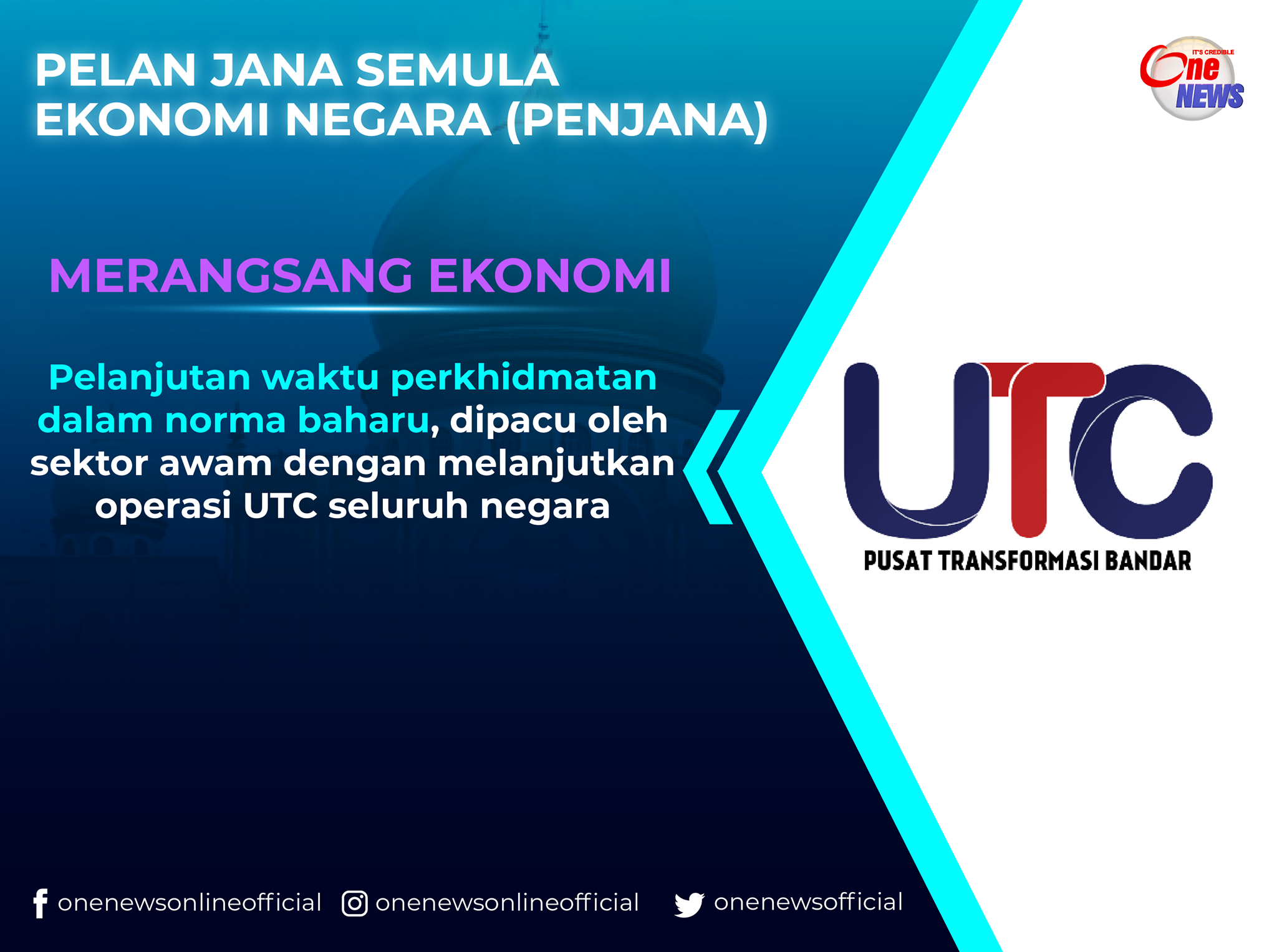 PELAN JANA SEMULA EKONOMI NEGARA (PENJANA)

IT'S CREDIBLE One NEWS

MERANGSANG EKONOMI

Pelanjutan waktu perkhidmatan dalam norma baharu, dipacu oleh sektor awam dengan melanjutkan operasi UTC seluruh negara

UTC
PUSAT TRANSFORMASI BANDAR

onenewsonlineofficial onenewsonlineofficial onenewsofficial